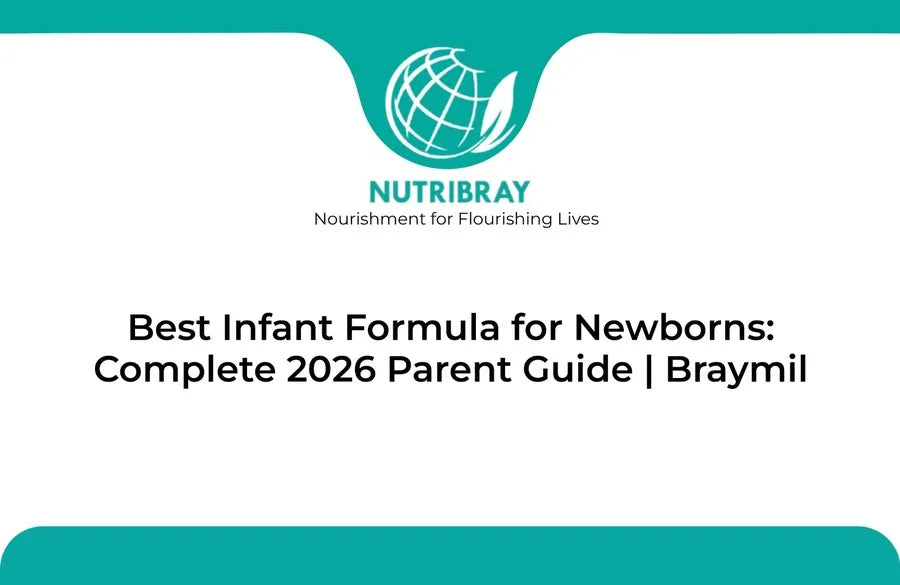 NUTRIBRAY
Nourishment for Flourishing Lives

Best Infant Formula for Newborns: Complete 2026 Parent Guide | Braymil